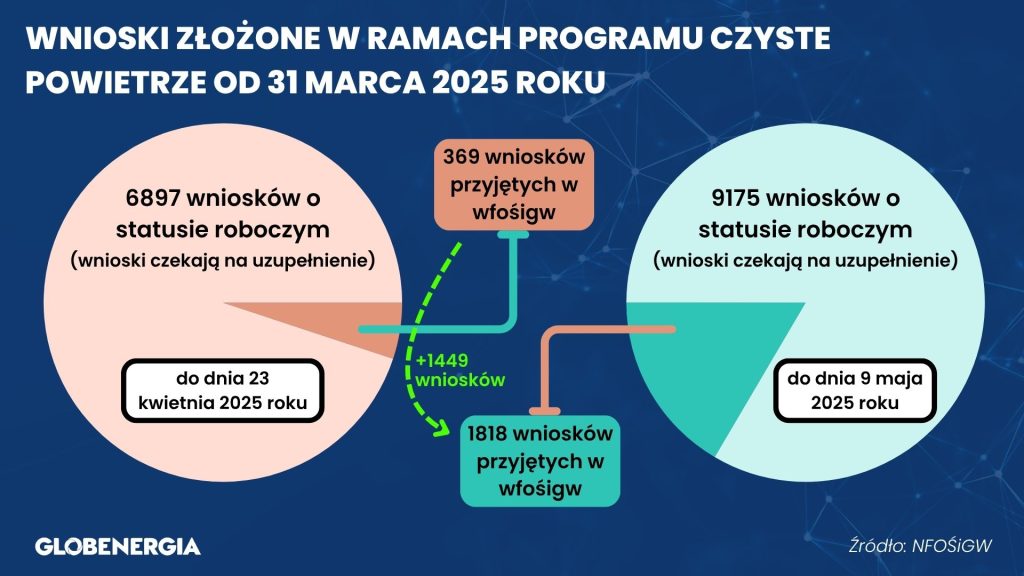 WNIOSKI ZŁOŻONE W RAMACH PROGRAMU CZYSTE POWIETRZE OD 31 MARCA 2025 ROKU

6897 wniosków o statusie roboczym
(wnioski czekają na uzupełnienie)

do dnia 23 kwietnia 2025 roku

369 wniosków przyjętych w wfośigw

+1449 wniosków

1818 wniosków przyjętych w wfośigw

9175 wniosków o statusie roboczym
(wnioski czekają na uzupełnienie)

do dnia 9 maja 2025 roku

GLOBENERGIA

Źródło: NFOŚiGW